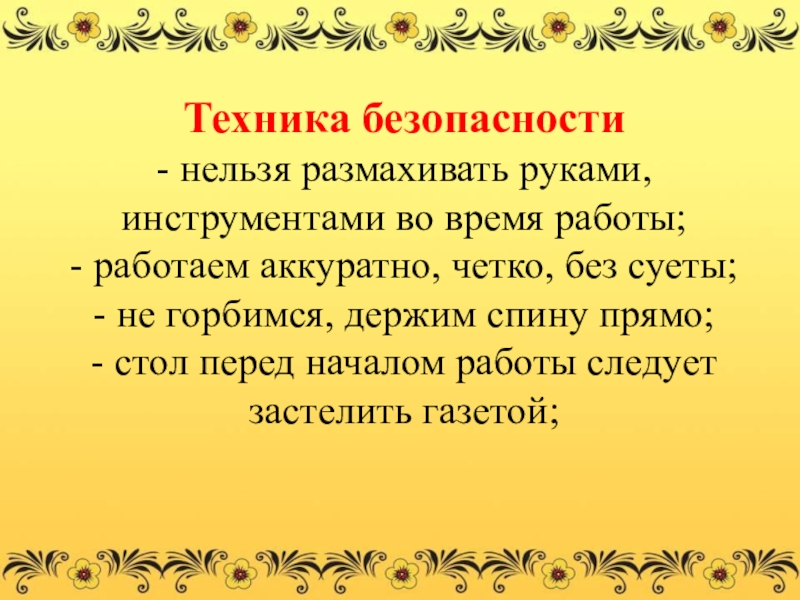 Техника безопасности
- нельзя размахивать руками, инструментами во время работы;
- работаем аккуратно, четко, без суеты;
- не горбимся, держим спину прямо;
- стол перед началом работы следует застелить газетой;